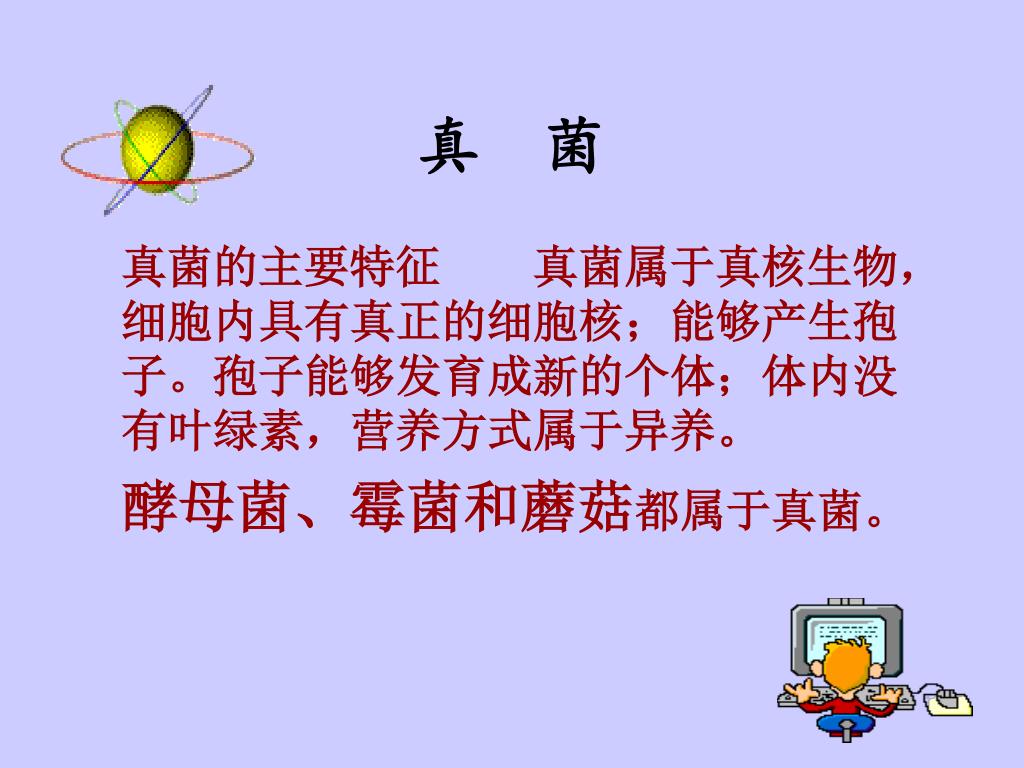 真　菌

真菌的主要特征　　真菌属于真核生物，细胞内具有真正的细胞核；能够产生孢子。孢子能够发育成新的个体；体内没有叶绿素，营养方式属于异养。

酵母菌、霉菌和蘑菇都属于真菌。